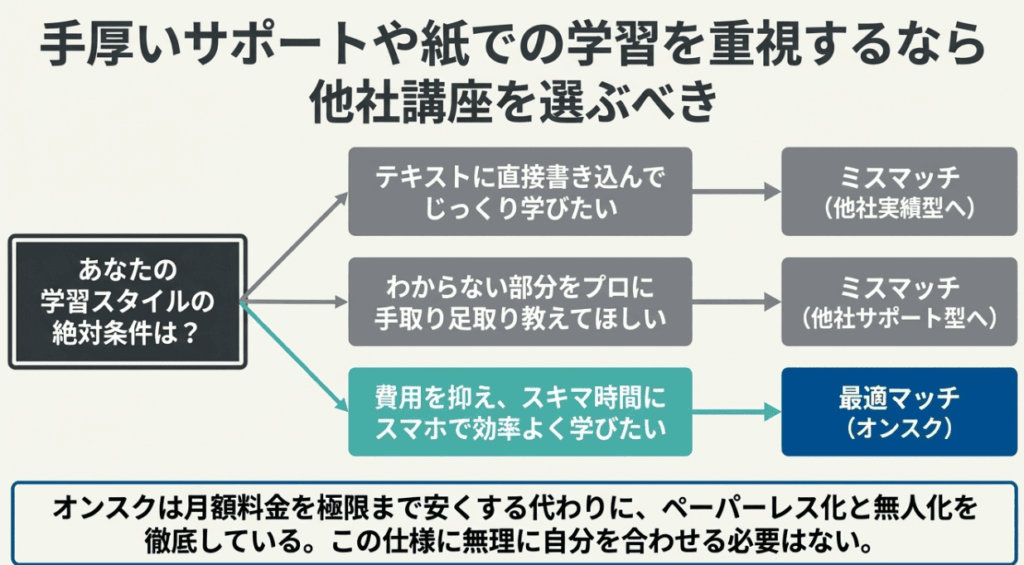 手厚いサポートや紙での学習を重視するなら他社講座を選ぶべき

あなたの学習スタイルの絶対条件は？

テキストに直接書き込んでじっくり学びたい

ミスマッチ（他社実績型へ）

わからない部分をプロに手取り足取り教えてほしい

ミスマッチ（他社サポート型へ）

費用を抑え、スキマ時間にスマホで効率よく学びたい

最適マッチ（オンスク）

オンスクは月額料金を極限まで安くする代わりに、ペーパーレス化と無人化を徹底している。この仕様に無理に自分を合わせる必要はない。